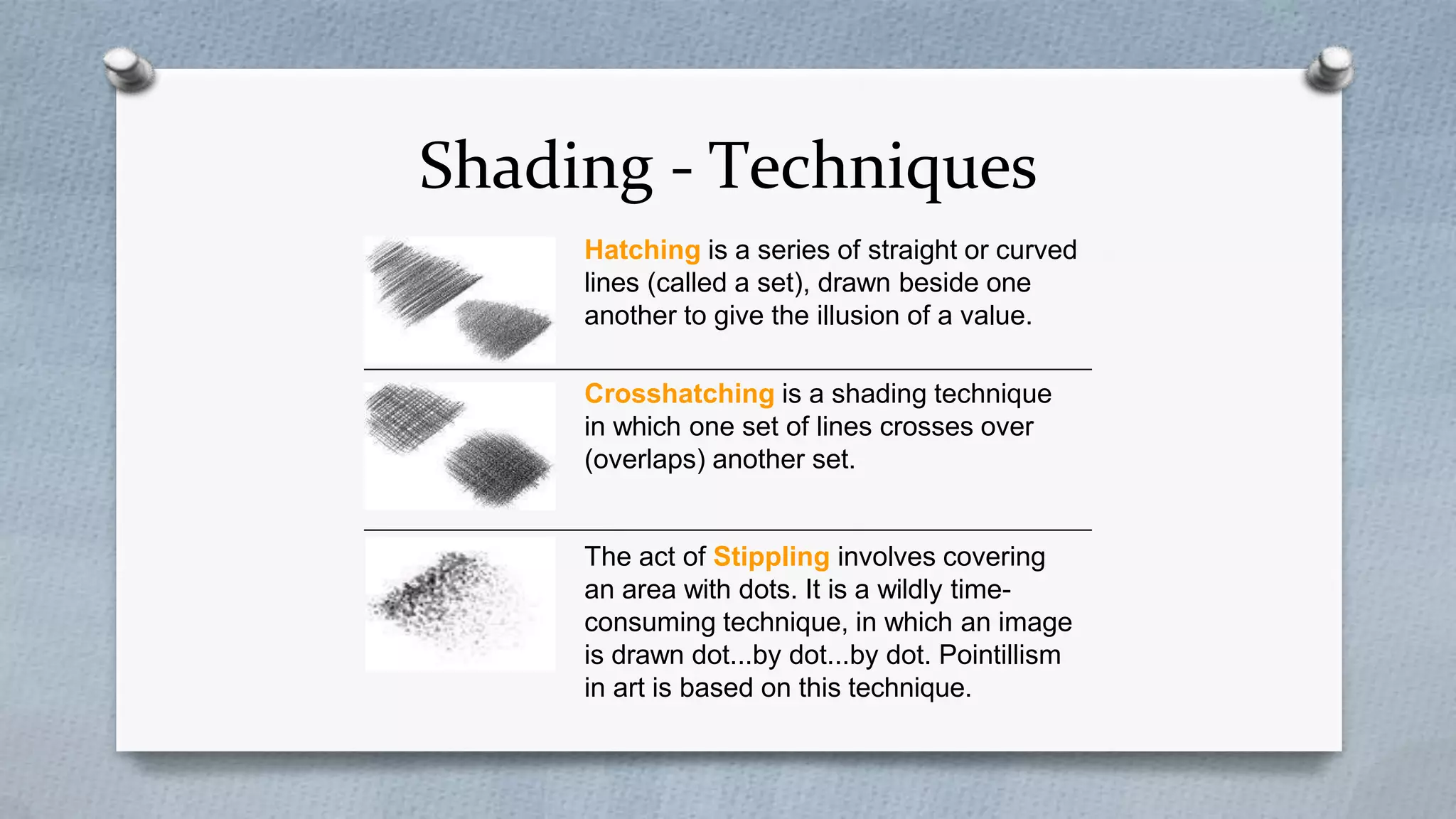 Shading - Techniques

Hatching is a series of straight or curved lines (called a set), drawn beside one another to give the illusion of a value.

Crosshatching is a shading technique in which one set of lines crosses over (overlaps) another set.

The act of Stippling involves covering an area with dots. It is a wildly time-consuming technique, in which an image is drawn dot...by dot...by dot. Pointillism in art is based on this technique.